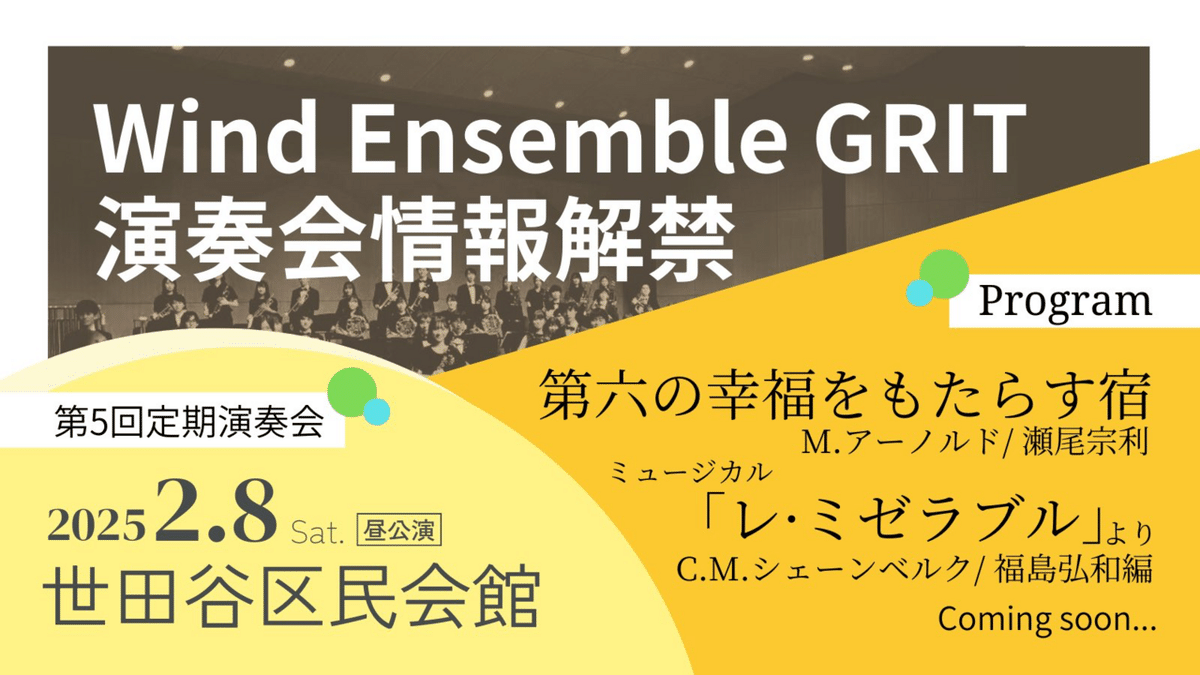 Wind Ensemble GRIT
演奏会情報解禁

Program

第5回定期演奏会

2025 2.8 Sat. 昼公演
世田谷区民会館

第六の幸福をもたらす宿
M.アーノルド/ 瀬尾宗利

ミュージカル
「レ・ミゼラブル」より
C.M.シェーンベルク/ 福島弘和編

Coming soon...